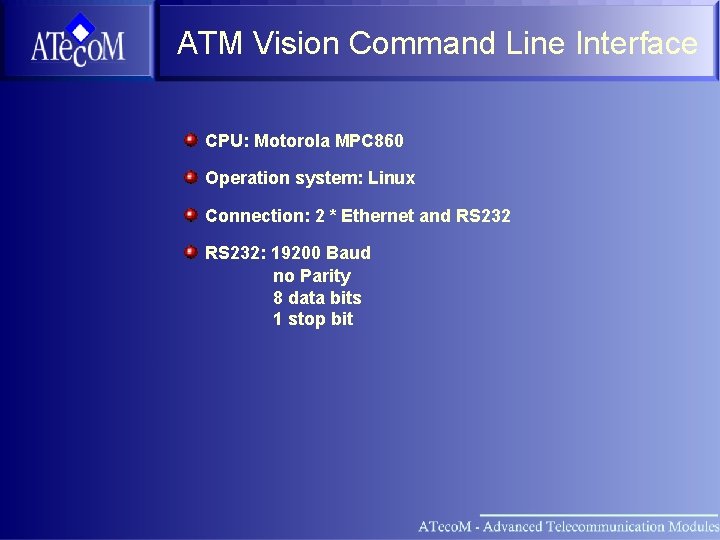 ATecoM

ATM Vision Command Line Interface

CPU: Motorola MPC860

Operation system: Linux

Connection: 2 * Ethernet and RS232

RS232: 19200 Baud
no Parity
8 data bits
1 stop bit

ATecoM - Advanced Telecommunication Modules